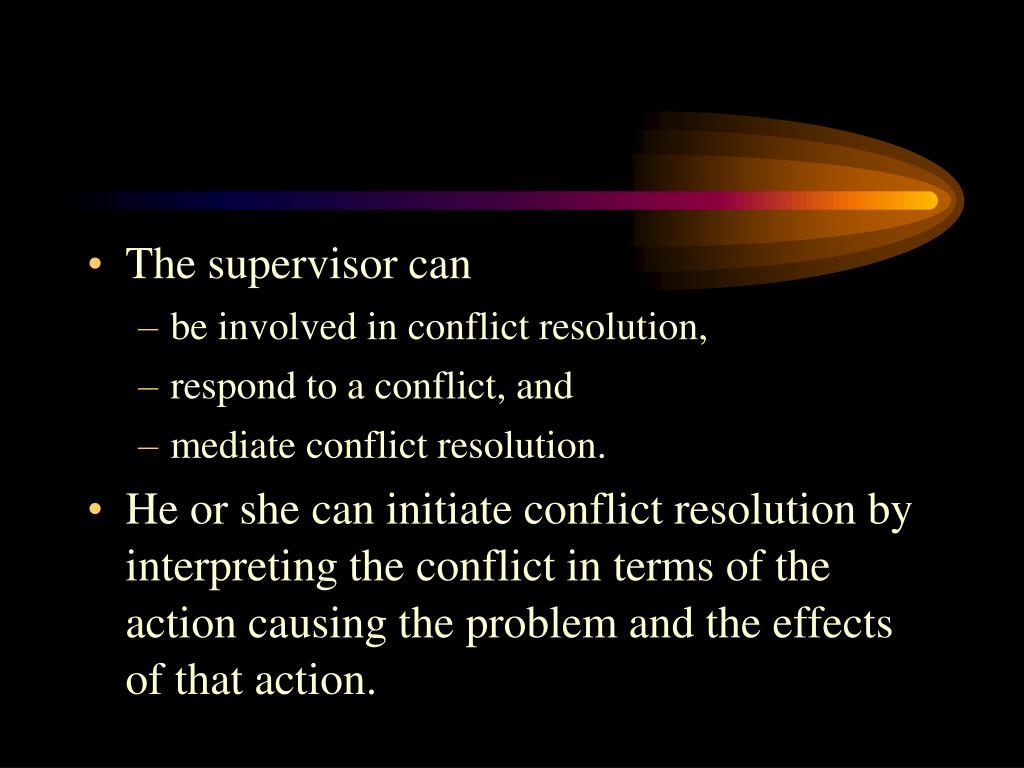 • The supervisor can
– be involved in conflict resolution,
– respond to a conflict, and
– mediate conflict resolution.

• He or she can initiate conflict resolution by interpreting the conflict in terms of the action causing the problem and the effects of that action.